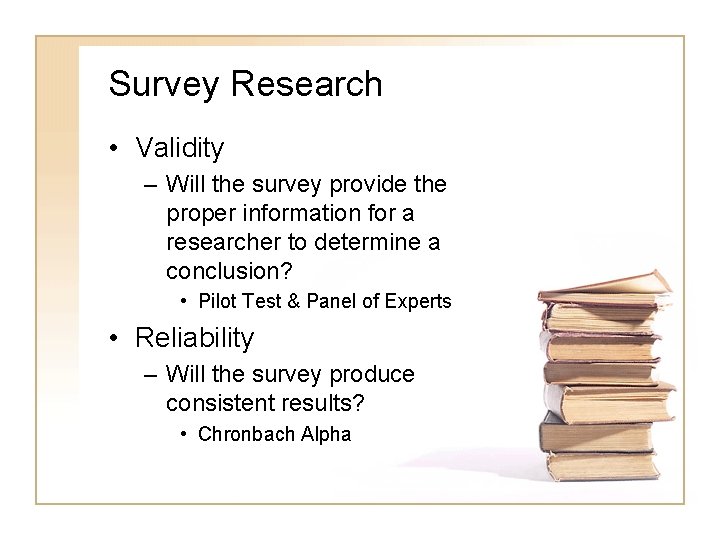 Survey Research

• Validity
– Will the survey provide the proper information for a researcher to determine a conclusion?
• Pilot Test & Panel of Experts

• Reliability
– Will the survey produce consistent results?
• Chronbach Alpha